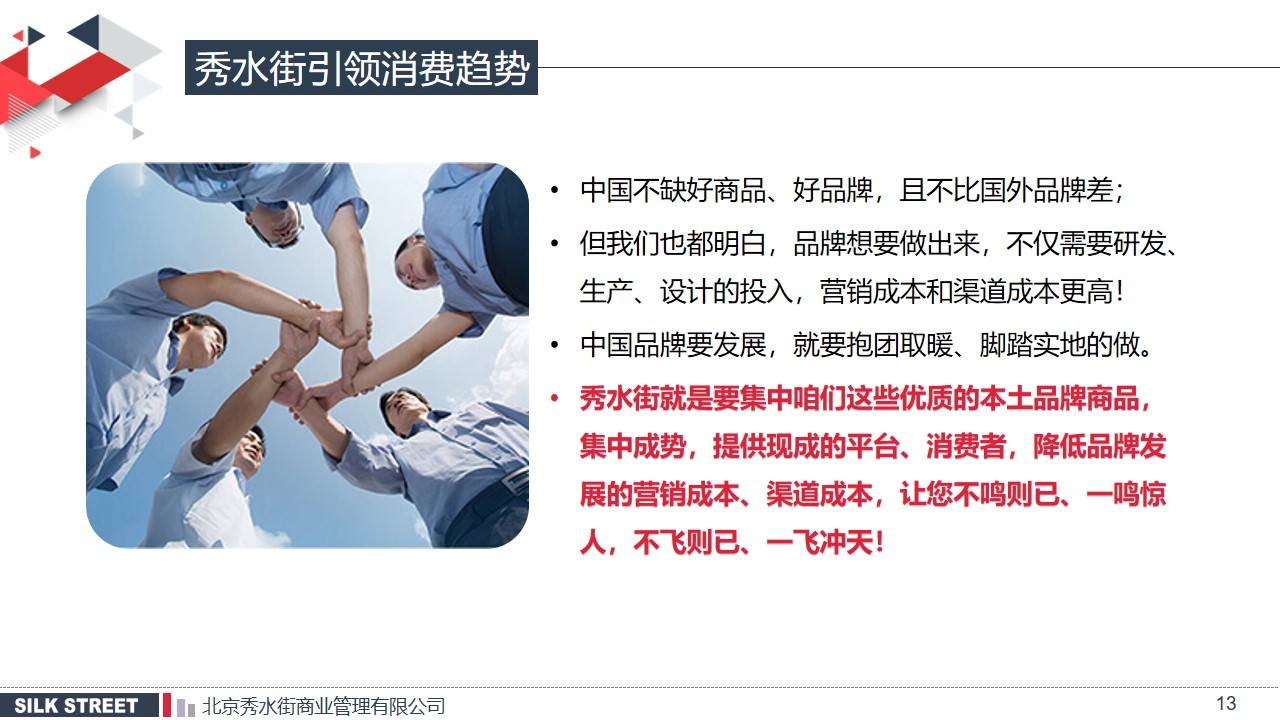 秀水街引领消费趋势

• 中国不缺好商品、好品牌，且不比国外品牌差；

• 但我们也都明白，品牌想要做出来，不仅需要研发、生产、设计的投入，营销成本和渠道成本更高！

• 中国品牌要发展，就要抱团取暖、脚踏实地的做。

• 秀水街就是要集中咱们这些优质的本土品牌商品，集中成势，提供现成的平台、消费者，降低品牌发展的营销成本、渠道成本，让您不鸣则已、一鸣惊人，不飞则已、一飞冲天！

SILK STREET 北京秀水街商业管理有限公司 13